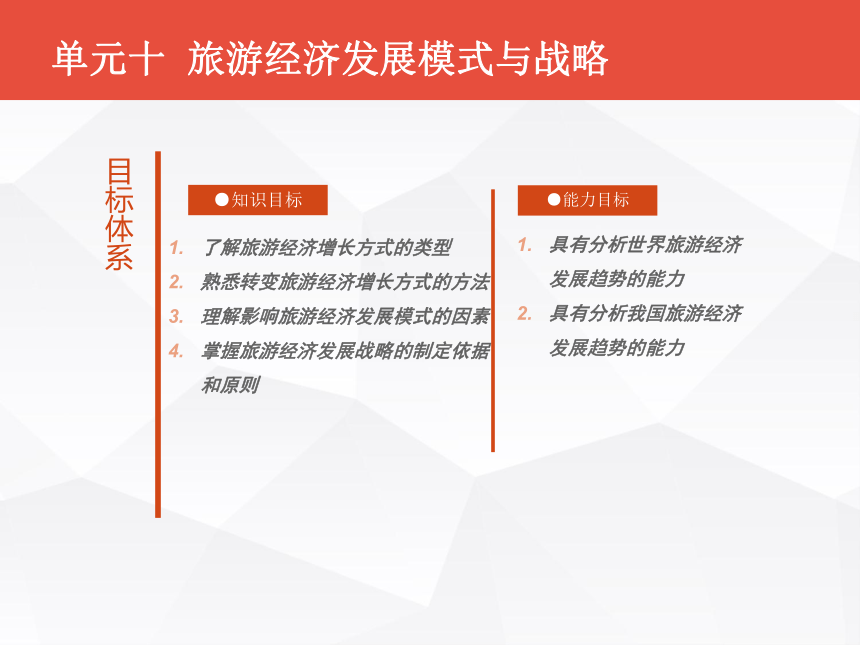 单元十 旅游经济发展模式与战略

目标体系

●知识目标

1. 了解旅游经济增长方式的类型
2. 熟悉转变旅游经济增长方式的方法
3. 理解影响旅游经济发展模式的因素
4. 掌握旅游经济发展战略的制定依据和原则

●能力目标

1. 具有分析世界旅游经济发展趋势的能力
2. 具有分析我国旅游经济发展趋势的能力